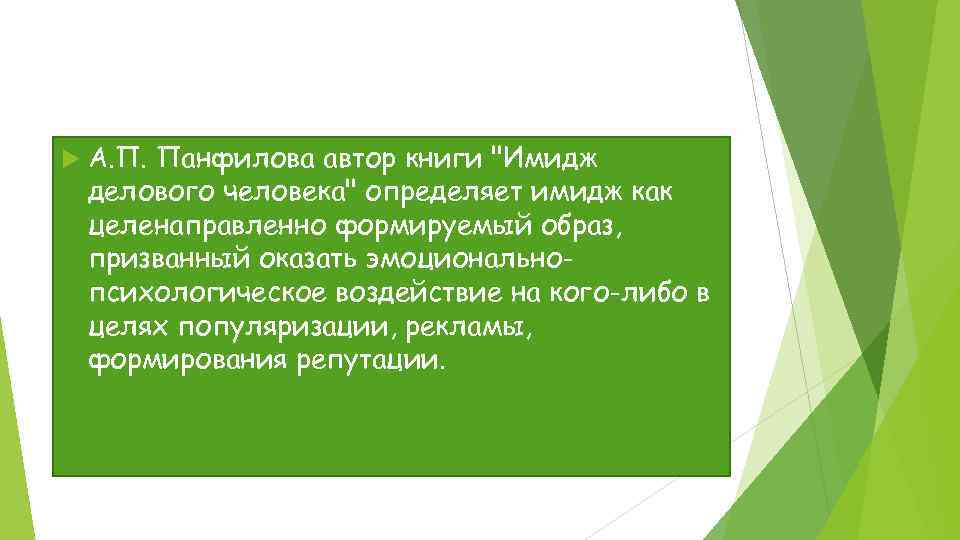 А.П. Панфилова автор книги "Имидж делового человека" определяет имидж как целенаправленно формируемый образ, призванный оказать эмоционально-психологическое воздействие на кого-либо в целях популяризации, рекламы, формирования репутации.